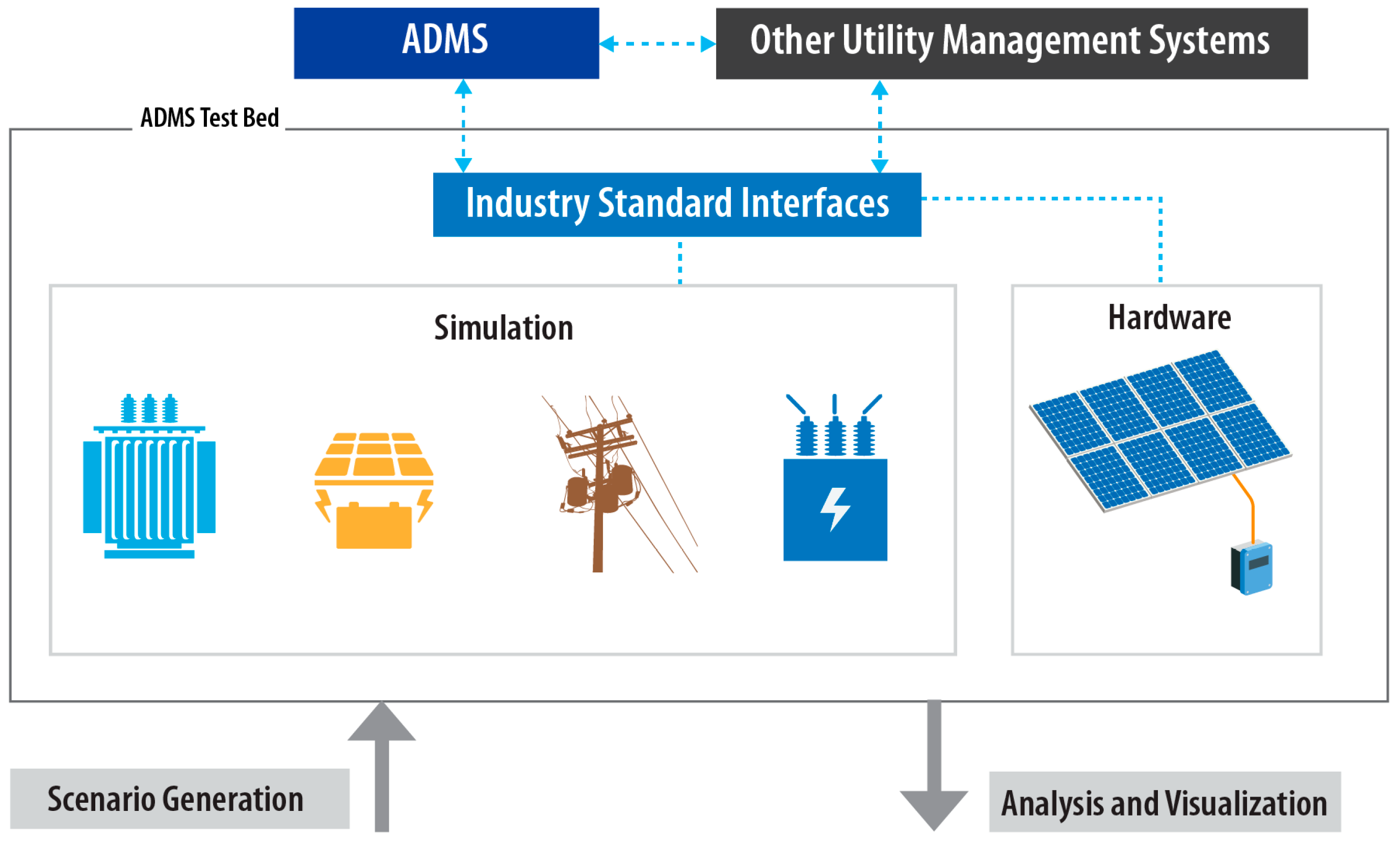 ADMS

Other Utility Management Systems

ADMS Test Bed

Industry Standard Interfaces

Simulation

Hardware

Scenario Generation

Analysis and Visualization